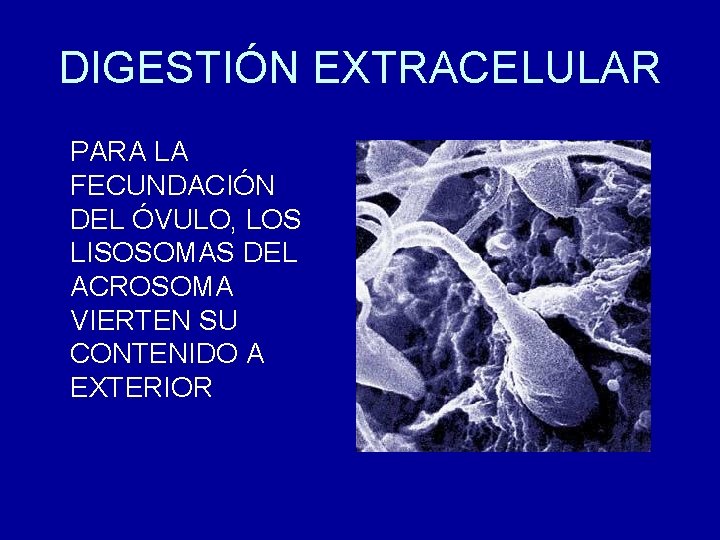 DIGESTIÓN EXTRACELULAR

PARA LA FECUNDACIÓN DEL ÓVULO, LOS LISOSOMAS DEL ACROSOMA VIERTEN SU CONTENIDO A EXTERIOR